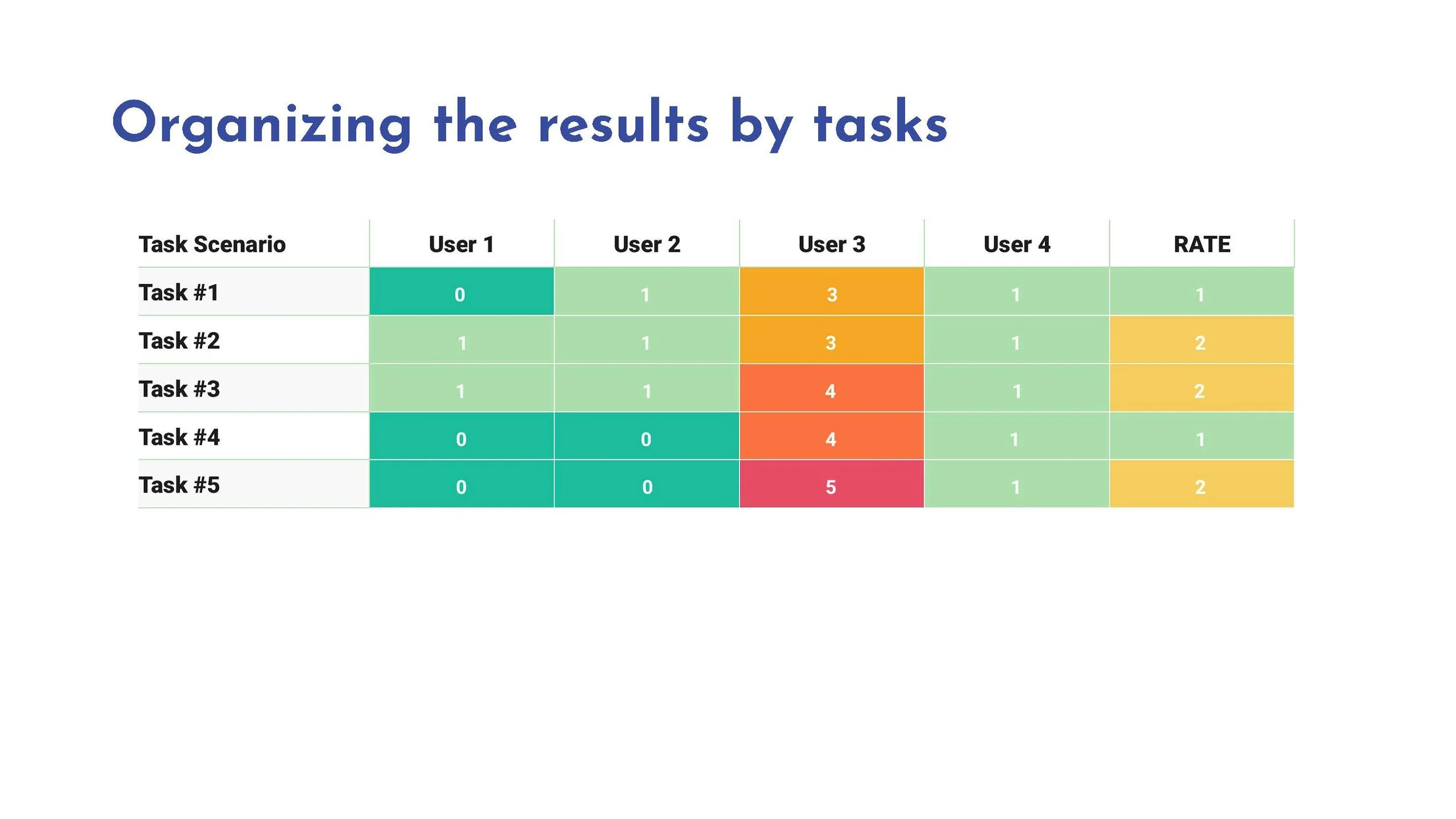 Organizing the results by tasks

| Task Scenario | User 1 | User 2 | User 3 | User 4 | RATE |
|---|---|---|---|---|---|
| Task #1 | 0 | 1 | 3 | 1 | 1 |
| Task #2 | 1 | 1 | 3 | 1 | 2 |
| Task #3 | 1 | 1 | 4 | 1 | 2 |
| Task #4 | 0 | 0 | 4 | 1 | 1 |
| Task #5 | 0 | 0 | 5 | 1 | 2 |